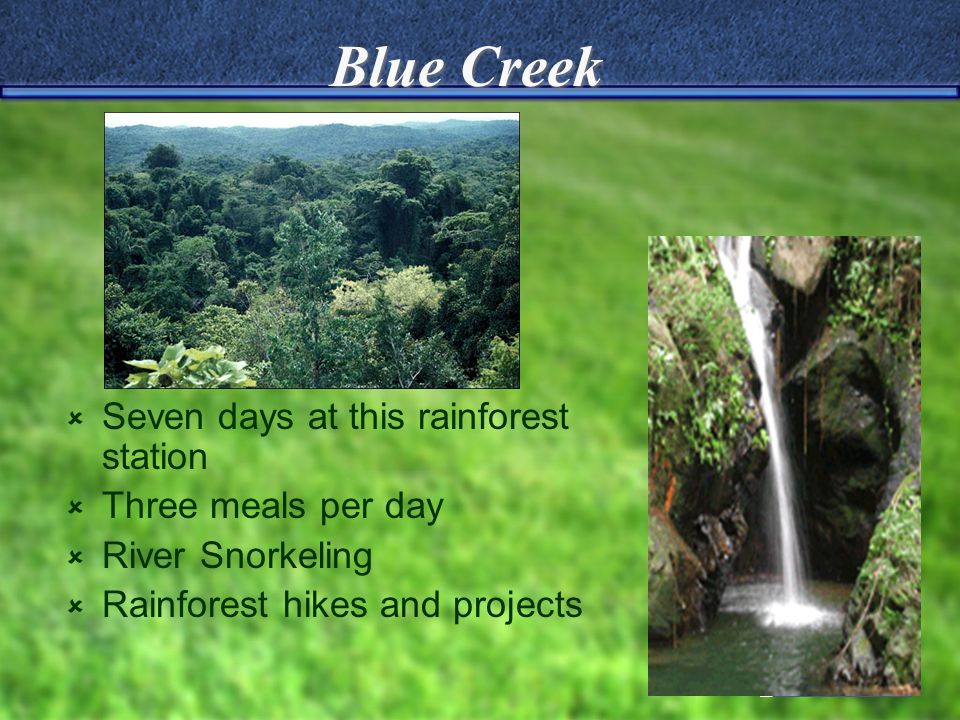 Blue Creek

- Seven days at this rainforest station
- Three meals per day
- River Snorkeling
- Rainforest hikes and projects